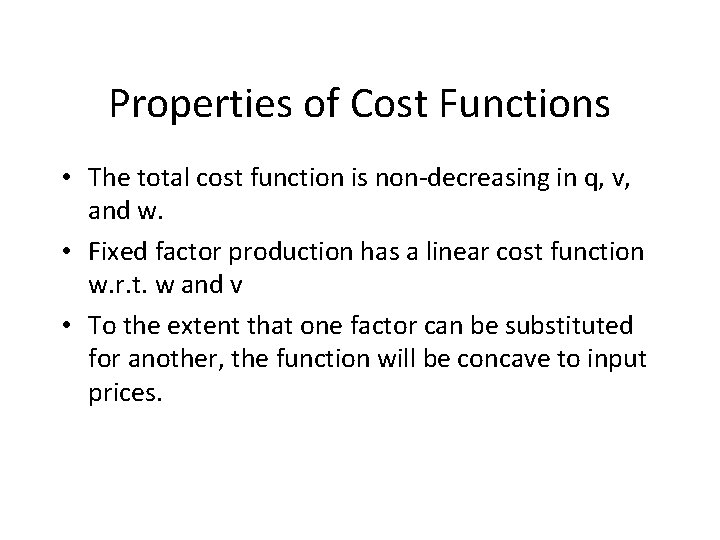 Properties of Cost Functions

• The total cost function is non-decreasing in q, v, and w.

• Fixed factor production has a linear cost function w.r.t. w and v

• To the extent that one factor can be substituted for another, the function will be concave to input prices.